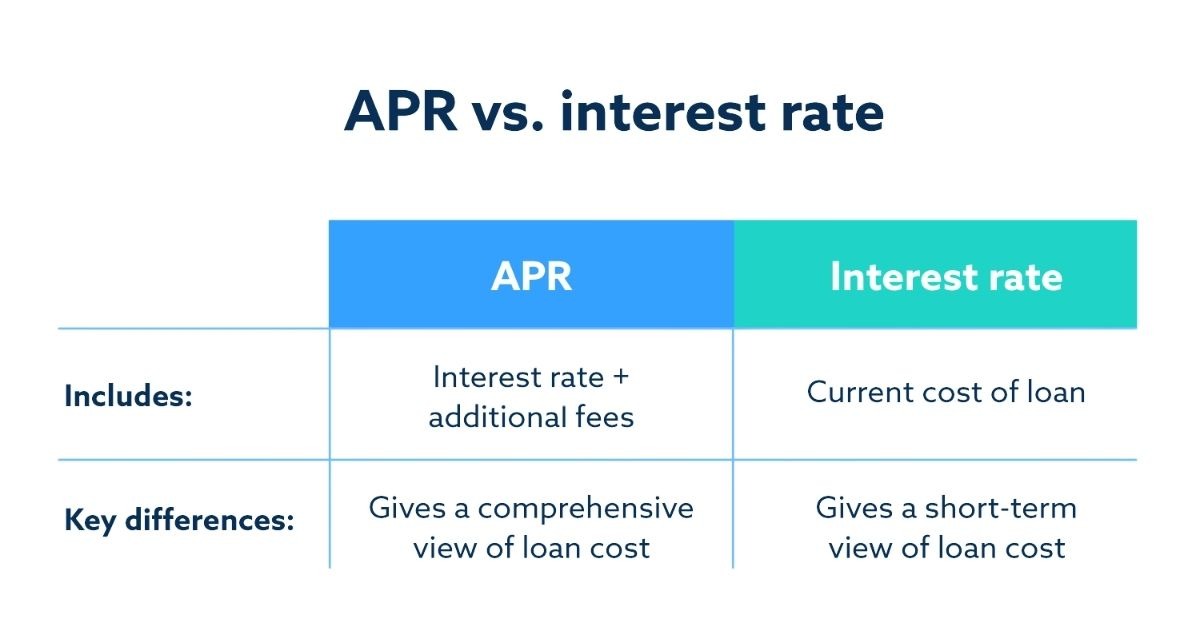 APR vs. interest rate

| | APR | Interest rate |
|---|---|---|
| Includes: | Interest rate + additional fees | Current cost of loan |
| Key differences: | Gives a comprehensive view of loan cost | Gives a short-term view of loan cost |